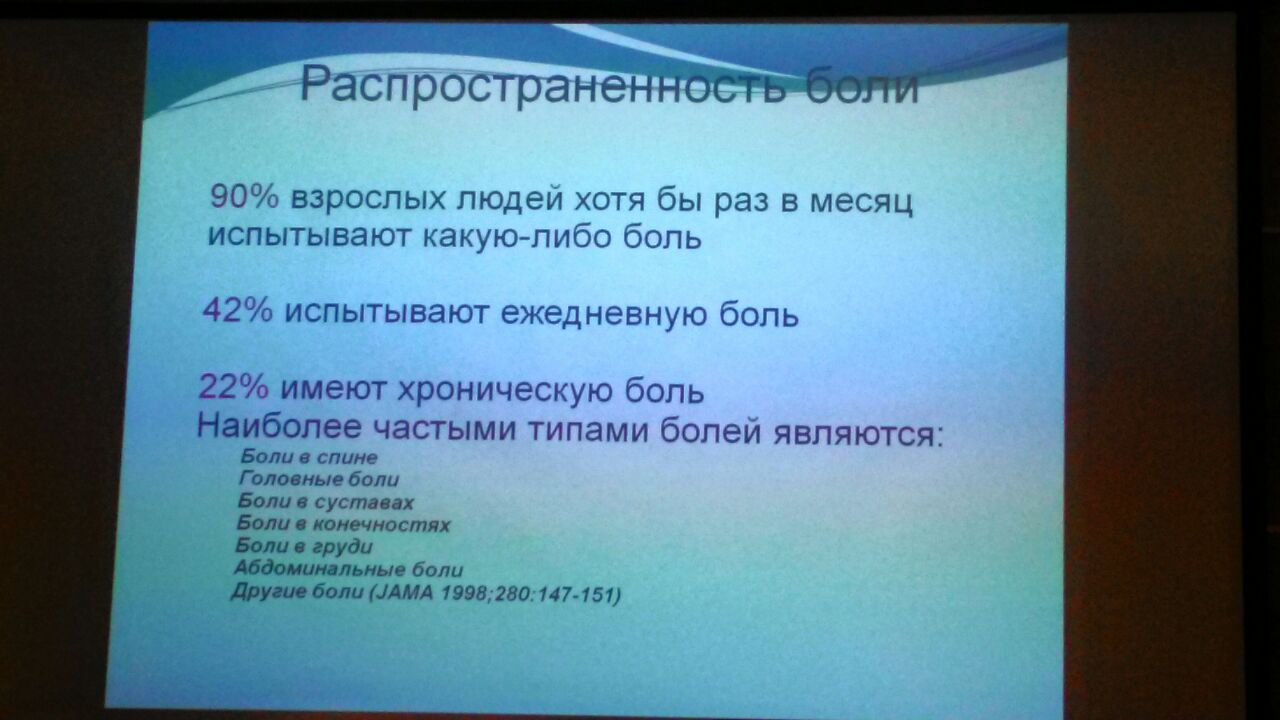 Распространенность боли

90% взрослых людей хотя бы раз в месяц испытывают какую-либо боль

42% испытывают ежедневную боль

22% имеют хроническую боль
Наиболее частыми типами болей являются:
Боли в спине
Головные боли
Боли в суставах
Боли в конечностях
Боли в груди
Абдоминальные боли
Другие боли (JAMA 1998;280:147-151)